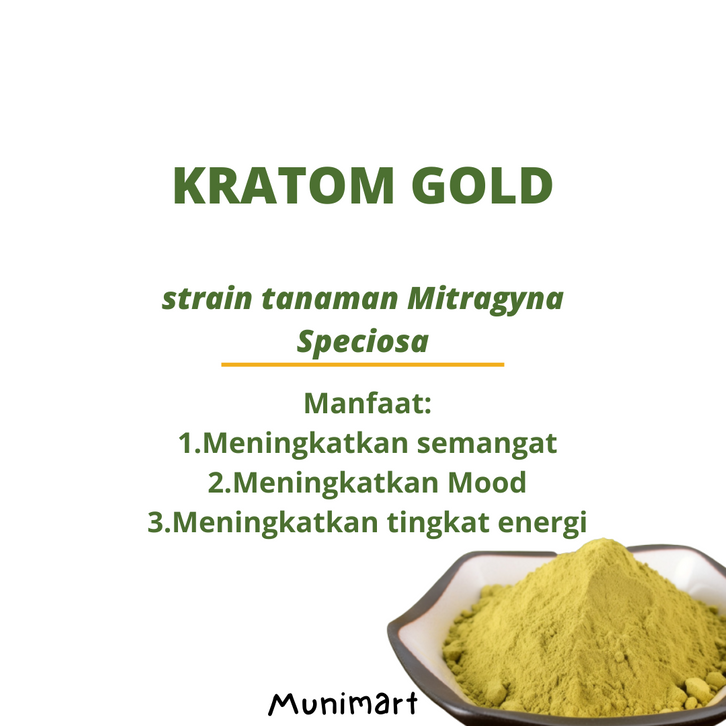 KRATOM GOLD

strain tanaman Mitragyna Speciosa

Manfaat:
1.Meningkatkan semangat
2.Meningkatkan Mood
3.Meningkatkan tingkat energi

Munimart